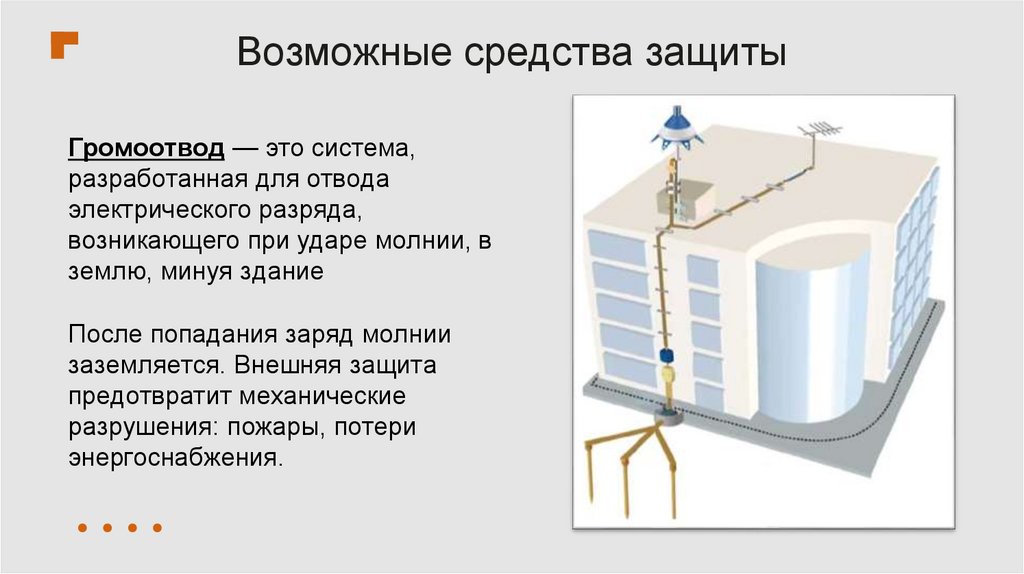 Возможные средства защиты

Громоотвод — это система, разработанная для отвода электрического разряда, возникающего при ударе молнии, в землю, минуя здание

После попадания заряд молнии заземляется. Внешняя защита предотвратит механические разрушения: пожары, потери энергоснабжения.